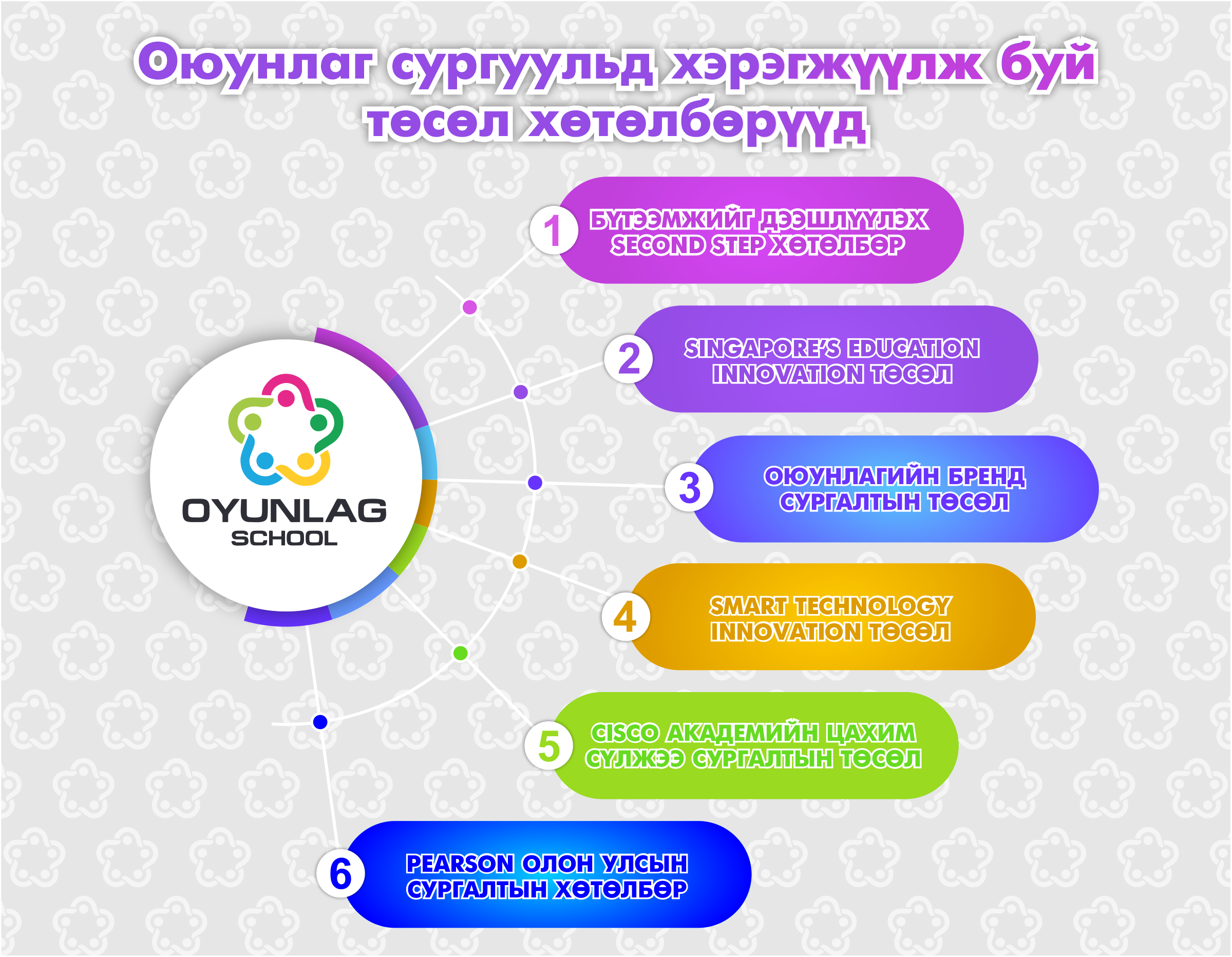 Оюунлаг сургуульд хэрэгжүүлж буй төсөл хөтөлбөрүүд

OYUNLAG
SCHOOL

1 БҮТЭЭМЖИЙГ ДЭЭШЛҮҮЛЭХ SECOND STEP ХӨТӨЛБӨР

2 SINGAPORE'S EDUCATION INNOVATION ТӨСӨЛ

3 ОЮУНЛАГИЙН БРЕНД СУРГАЛТЫН ТӨСӨЛ

4 SMART TECHNOLOGY INNOVATION ТӨСӨЛ

5 CISCO АКАДЕМИЙН ЦАХИМ СҮЛЖЭЭ СУРГАЛТЫН ТӨСӨЛ

6 PEARSON ОЛОН УЛСЫН СУРГАЛТЫН ХӨТӨЛБӨР